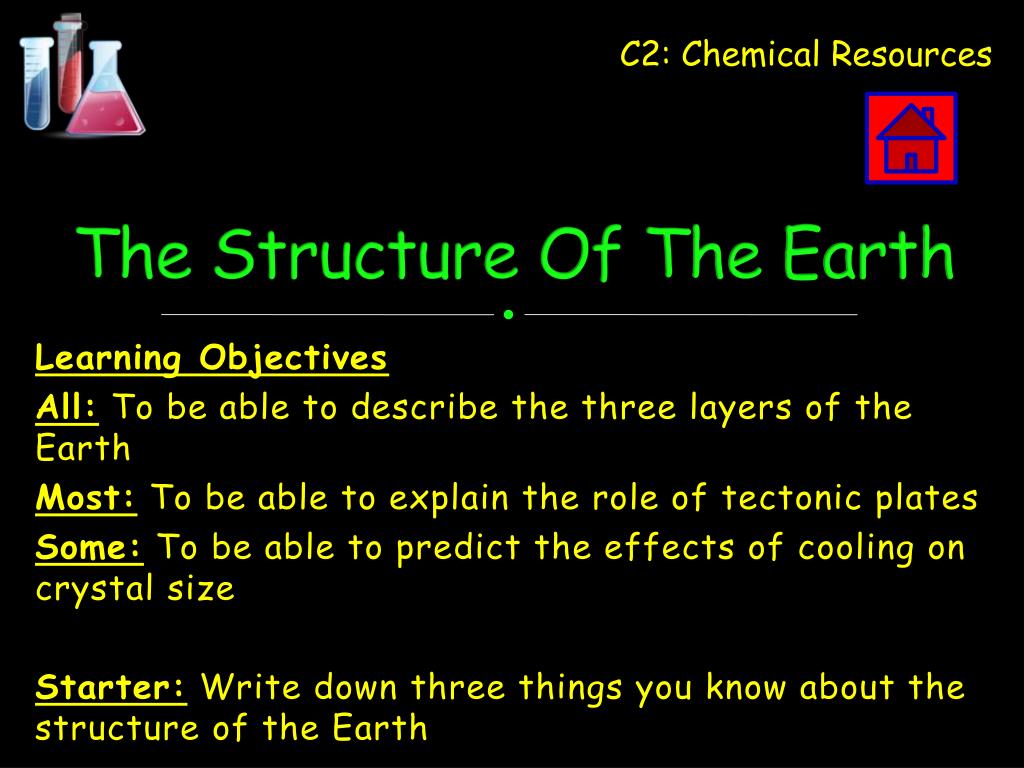 C2: Chemical Resources

The Structure Of The Earth

Learning Objectives

All: To be able to describe the three layers of the Earth

Most: To be able to explain the role of tectonic plates

Some: To be able to predict the effects of cooling on crystal size

Starter: Write down three things you know about the structure of the Earth